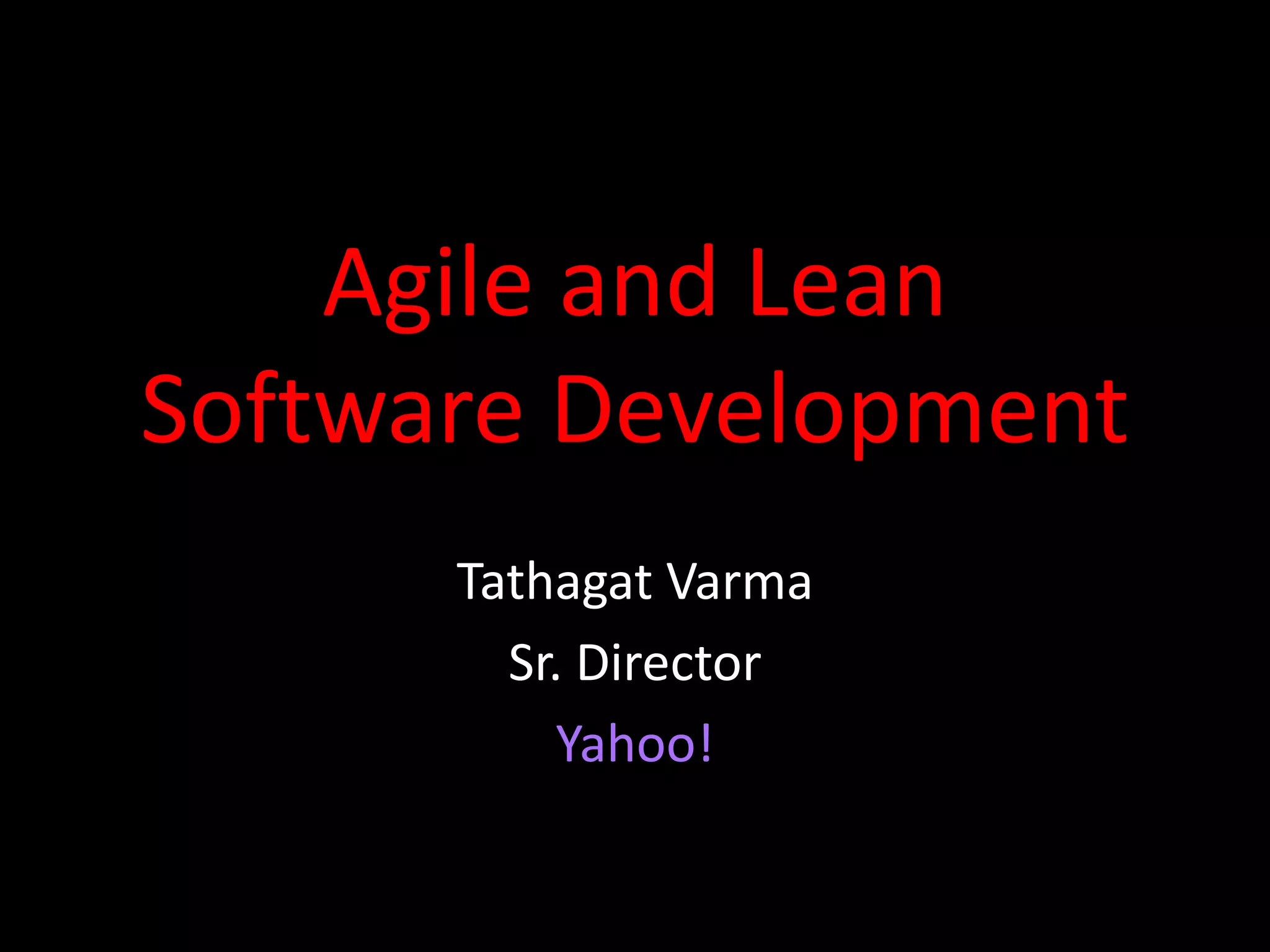 Agile and Lean Software Development

Tathagat Varma
Sr. Director
Yahoo!